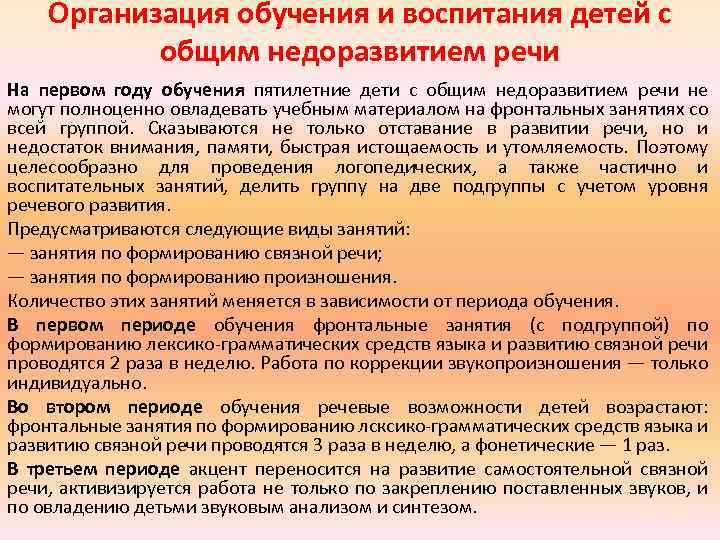 Организация обучения и воспитания детей с общим недоразвитием речи

На первом году обучения пятилетние дети с общим недоразвитием речи не могут полноценно овладевать учебным материалом на фронтальных занятиях со всей группой. Сказываются не только отставание в развитии речи, но и недостаток внимания, памяти, быстрая истощаемость и утомляемость. Поэтому целесообразно для проведения логопедических, а также частично и воспитательных занятий, делить группу на две подгруппы с учетом уровня речевого развития.

Предусматриваются следующие виды занятий:

— занятия по формированию связной речи;

— занятия по формированию произношения.

Количество этих занятий меняется в зависимости от периода обучения.

В первом периоде обучения фронтальные занятия (с подгруппой) по формированию лексико-грамматических средств языка и развитию связной речи проводятся 2 раза в неделю. Работа по коррекции звукопроизношения — только индивидуально.

Во втором периоде обучения речевые возможности детей возрастают: фронтальные занятия по формированию лексико-грамматических средств языка и развитию связной речи проводятся 3 раза в неделю, а фонетические — 1 раз.

В третьем периоде акцент переносится на развитие самостоятельной связной речи, активизируется работа не только по закреплению поставленных звуков, и по овладению детьми звуковым анализом и синтезом.